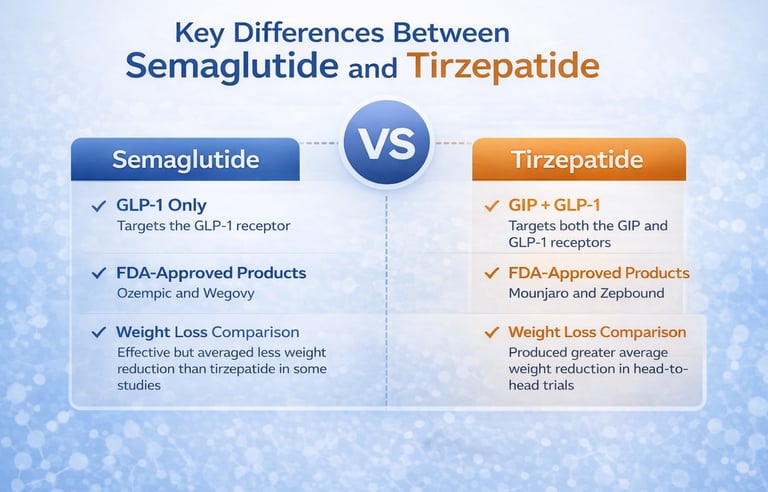 Key Differences Between
Semaglutide and Tirzepatide

VS

Semaglutide

✓ GLP-1 Only
Targets the GLP-1 receptor

✓ FDA-Approved Products
Ozempic and Wegovy

✓ Weight Loss Comparison
Effective but averaged less weight reduction than tirzepatide in some studies

Tirzepatide

✓ GIP + GLP-1
Targets both the GIP and GLP-1 receptors

✓ FDA-Approved Products
Mounjaro and Zepbound

✓ Weight Loss Comparison
Produced greater average weight reduction in head-to-head trials